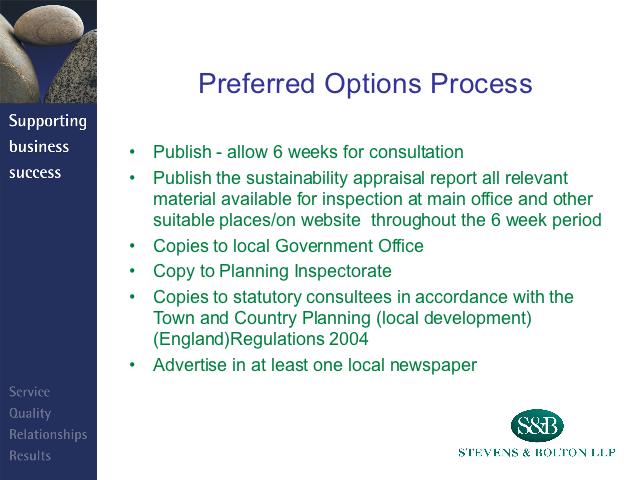 Supporting business success

Preferred Options Process

• Publish - allow 6 weeks for consultation
• Publish the sustainability appraisal report all relevant material available for inspection at main office and other suitable places/on website throughout the 6 week period
• Copies to local Government Office
• Copy to Planning Inspectorate
• Copies to statutory consultees in accordance with the Town and Country Planning (local development) (England)Regulations 2004
• Advertise in at least one local newspaper

Service
Quality
Relationships
Results

S&B
STEVENS & BOLTON LLP